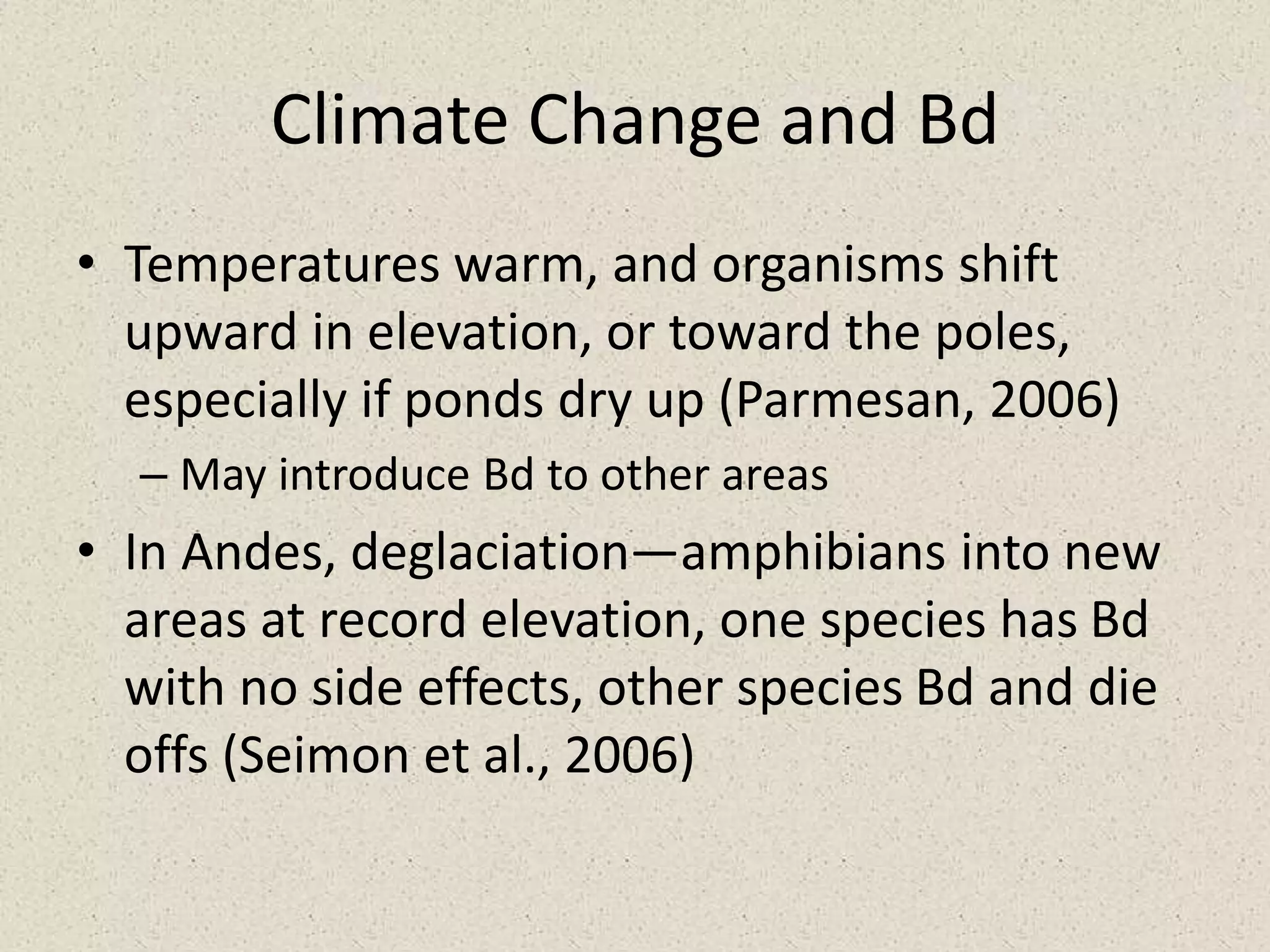 Climate Change and Bd

• Temperatures warm, and organisms shift upward in elevation, or toward the poles, especially if ponds dry up (Parmesan, 2006)
 – May introduce Bd to other areas
• In Andes, deglaciation—amphibians into new areas at record elevation, one species has Bd with no side effects, other species Bd and die offs (Seimon et al., 2006)